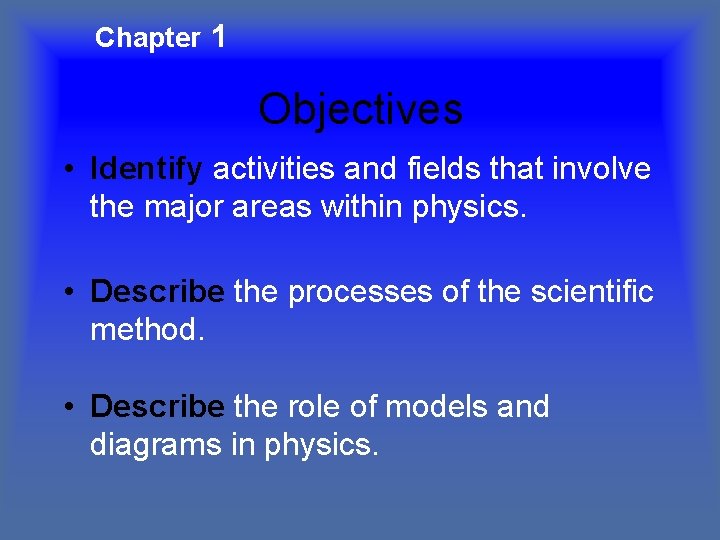 Chapter 1

Objectives

• Identify activities and fields that involve the major areas within physics.

• Describe the processes of the scientific method.

• Describe the role of models and diagrams in physics.